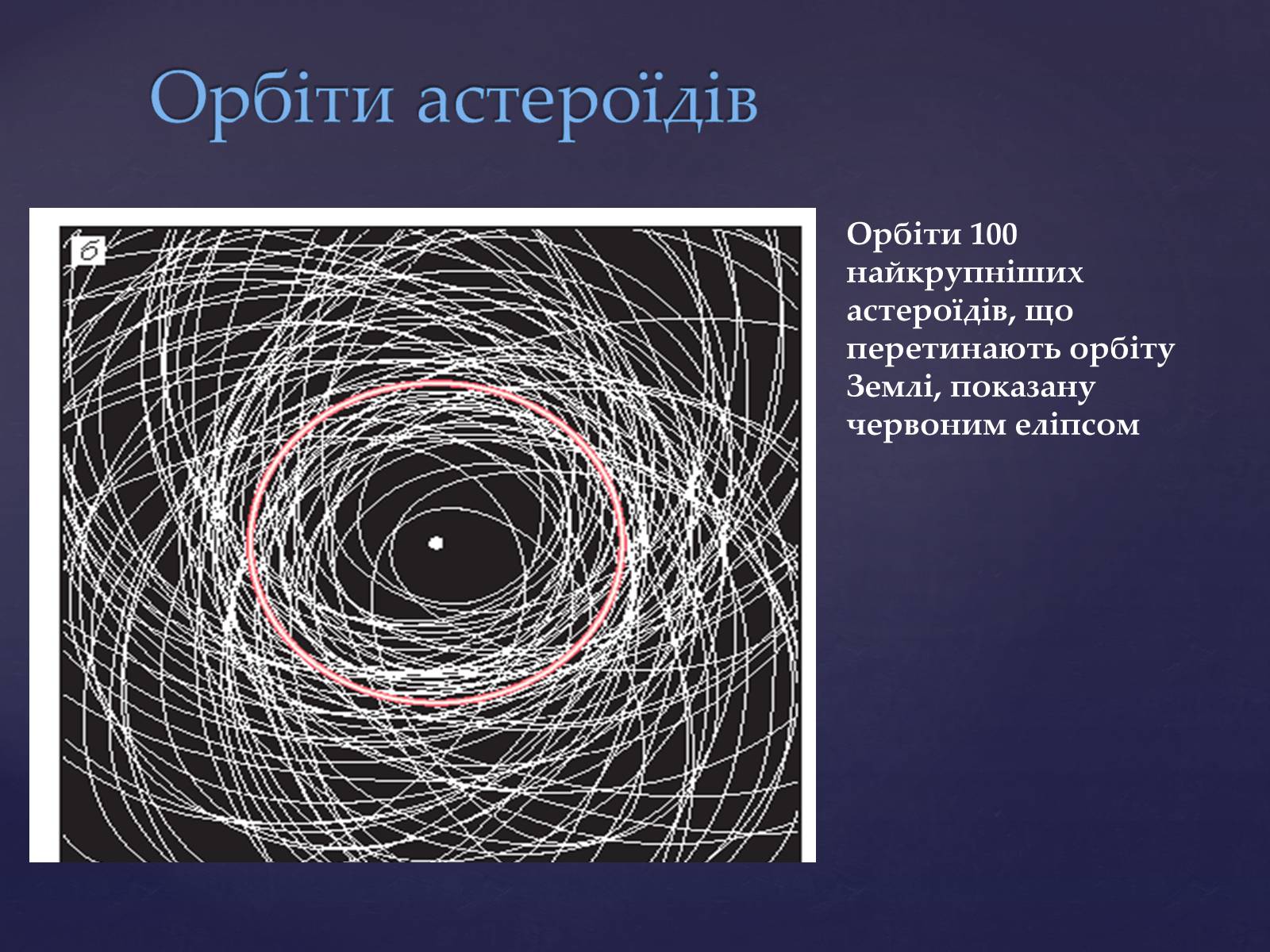 Орбіти астероїдів

б

Орбіти 100 найкрупніших астероїдів, що перетинають орбіту Землі, показану червоним еліпсом